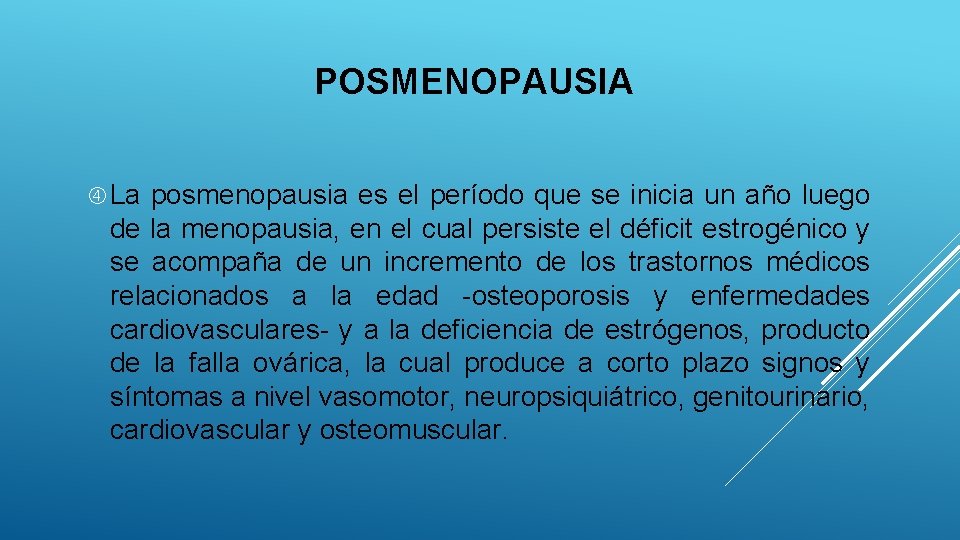 POSMENOPAUSIA

La posmenopausia es el período que se inicia un año luego de la menopausia, en el cual persiste el déficit estrogénico y se acompaña de un incremento de los trastornos médicos relacionados a la edad -osteoporosis y enfermedades cardiovasculares- y a la deficiencia de estrógenos, producto de la falla ovárica, la cual produce a corto plazo signos y síntomas a nivel vasomotor, neuropsiquiátrico, genitourinario, cardiovascular y osteomuscular.